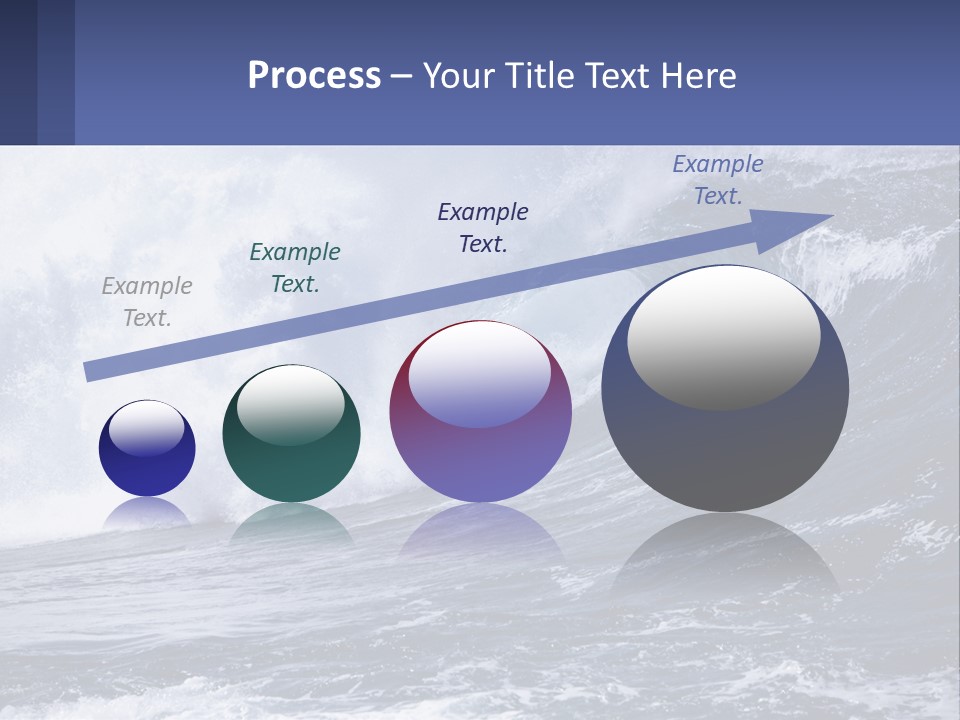 Process – Your Title Text Here

Example Text.

Example Text.

Example Text.

Example Text.